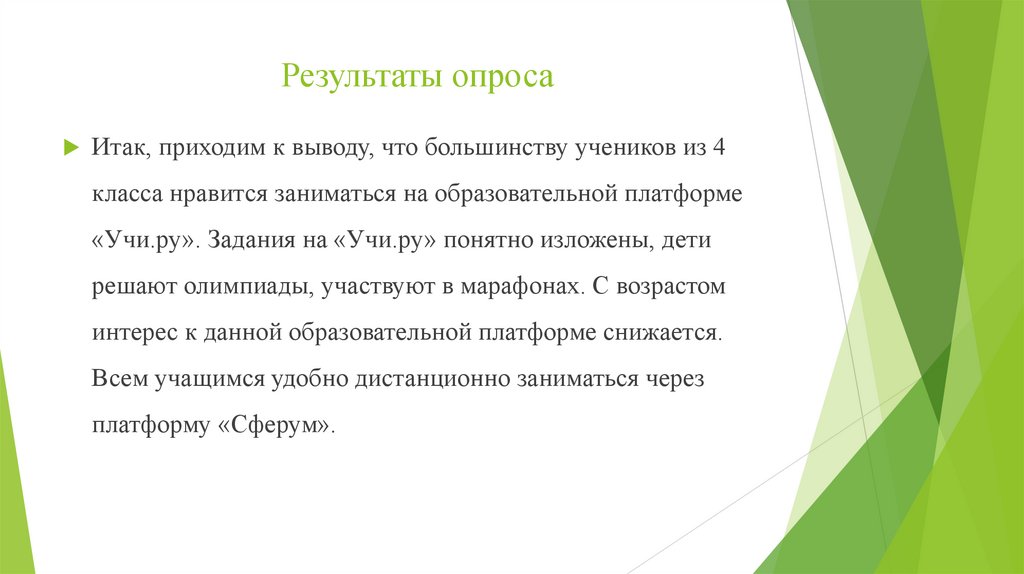 Результаты опроса

Итак, приходим к выводу, что большинству учеников из 4 класса нравится заниматься на образовательной платформе «Учи.ру». Задания на «Учи.ру» понятно изложены, дети решают олимпиады, участвуют в марафонах. С возрастом интерес к данной образовательной платформе снижается. Всем учащимся удобно дистанционно заниматься через платформу «Сферум».